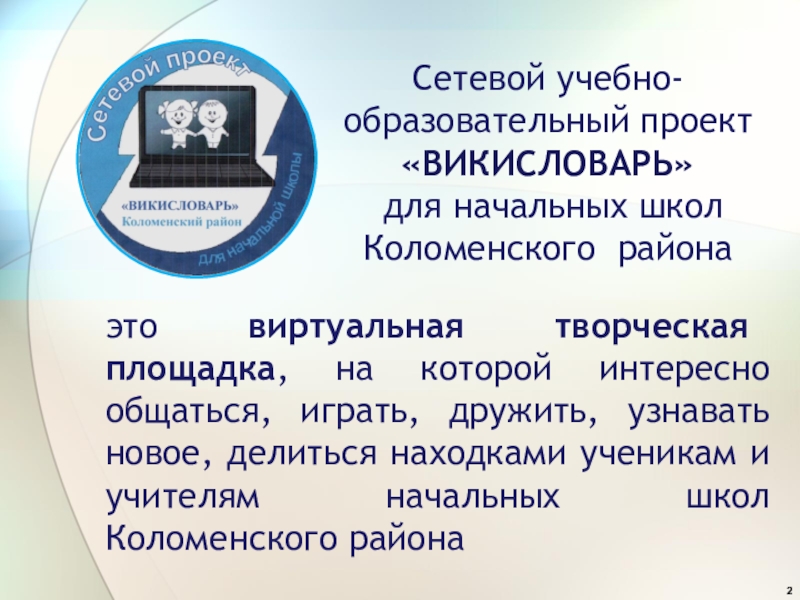 Сетевой проект

«ВИКИСЛОВАРЬ»
Коломенский район

для начальной школы

Сетевой учебно-образовательный проект «ВИКИСЛОВАРЬ» для начальных школ Коломенского района

это виртуальная творческая площадка, на которой интересно общаться, играть, дружить, узнавать новое, делиться находками ученикам и учителям начальных школ Коломенского района

2